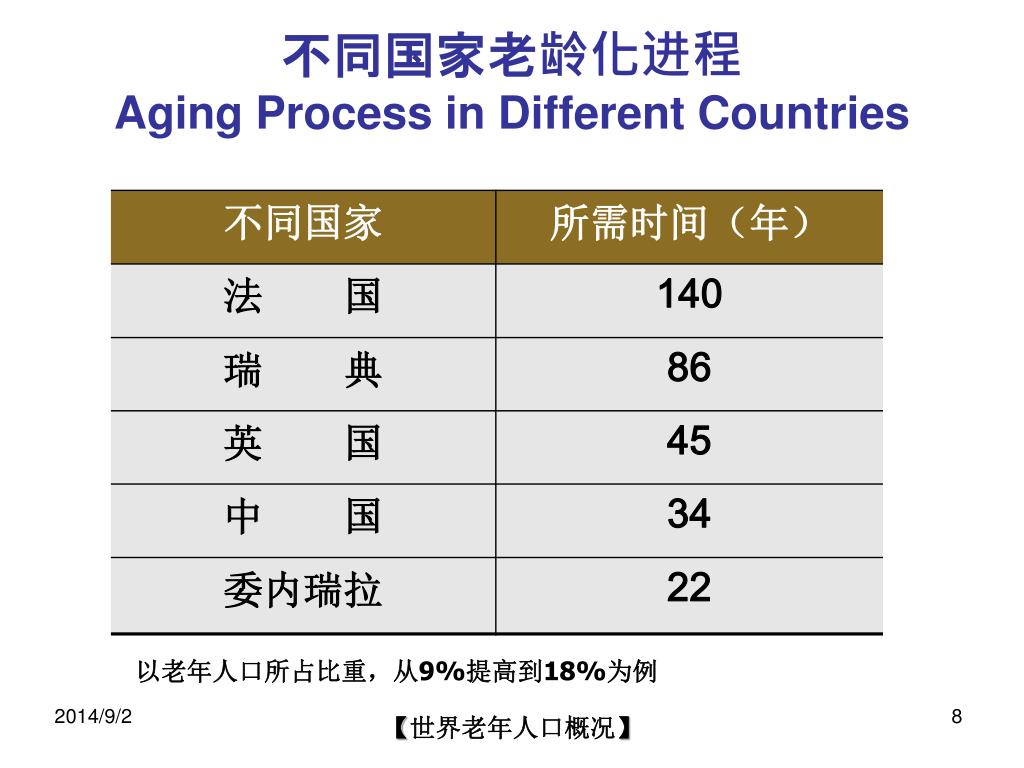 不同国家老龄化进程
Aging Process in Different Countries

| 不同国家 | 所需时间（年） |
|---|---|
| 法　　国 | 140 |
| 瑞　　典 | 86 |
| 英　　国 | 45 |
| 中　　国 | 34 |
| 委内瑞拉 | 22 |

以老年人口所占比重，从9%提高到18%为例

2014/9/2

【世界老年人口概况】

8